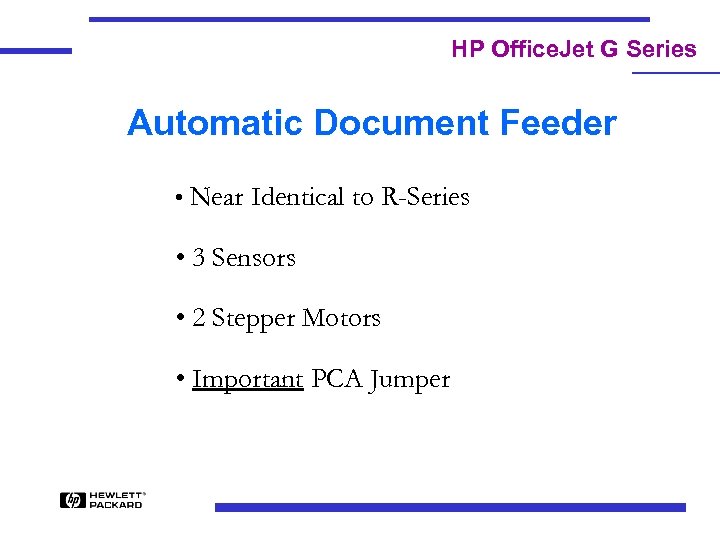 HP OfficeJet G Series

Automatic Document Feeder

• Near Identical to R-Series

• 3 Sensors

• 2 Stepper Motors

• Important PCA Jumper

hp HEWLETT® PACKARD